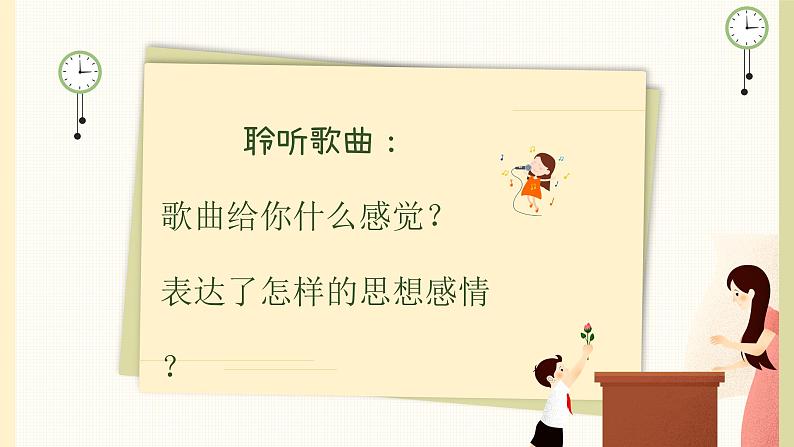 聆听歌曲：

歌曲给你什么感觉？

表达了怎样的思想感情？